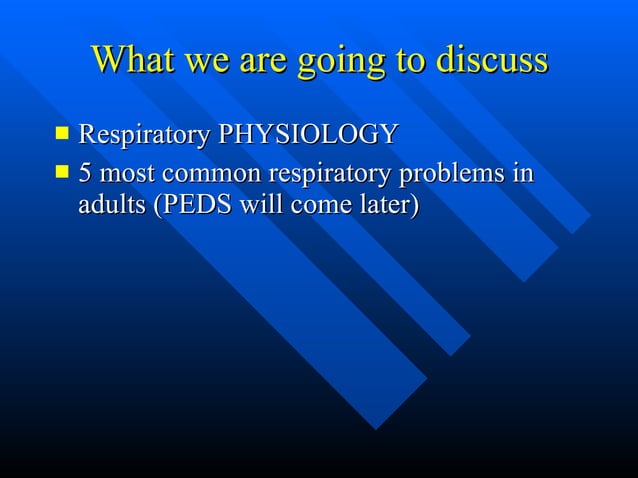 What we are going to discuss

- Respiratory PHYSIOLOGY
- 5 most common respiratory problems in adults (PEDS will come later)